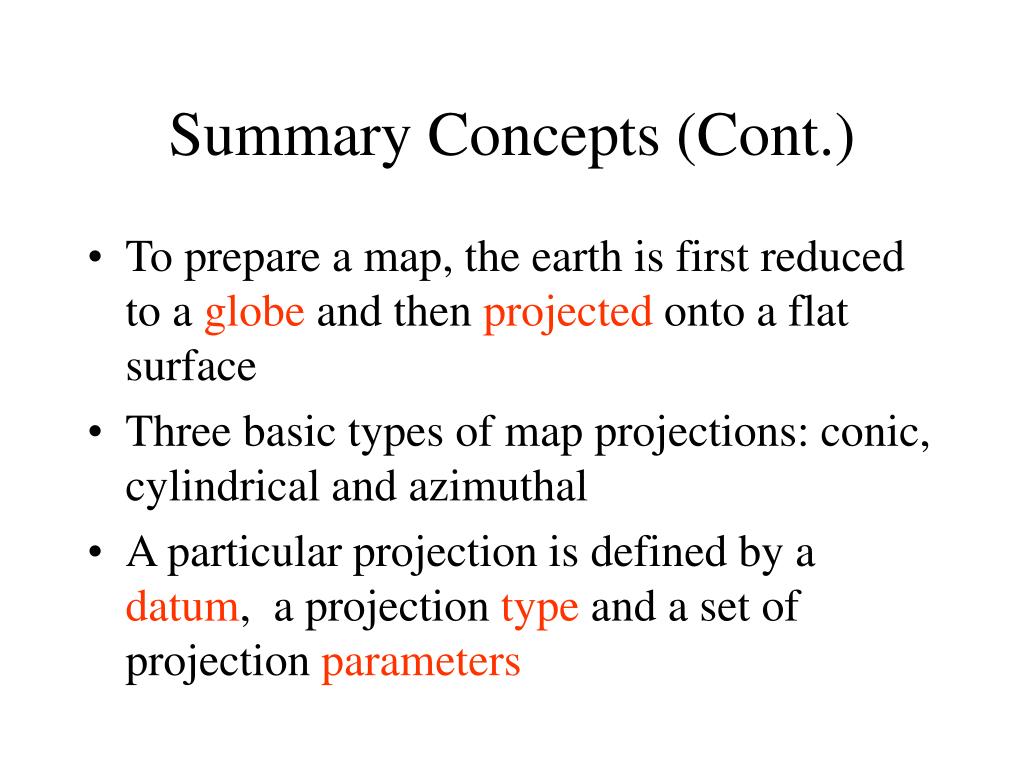 Summary Concepts (Cont.)

• To prepare a map, the earth is first reduced to a globe and then projected onto a flat surface

• Three basic types of map projections: conic, cylindrical and azimuthal

• A particular projection is defined by a datum, a projection type and a set of projection parameters